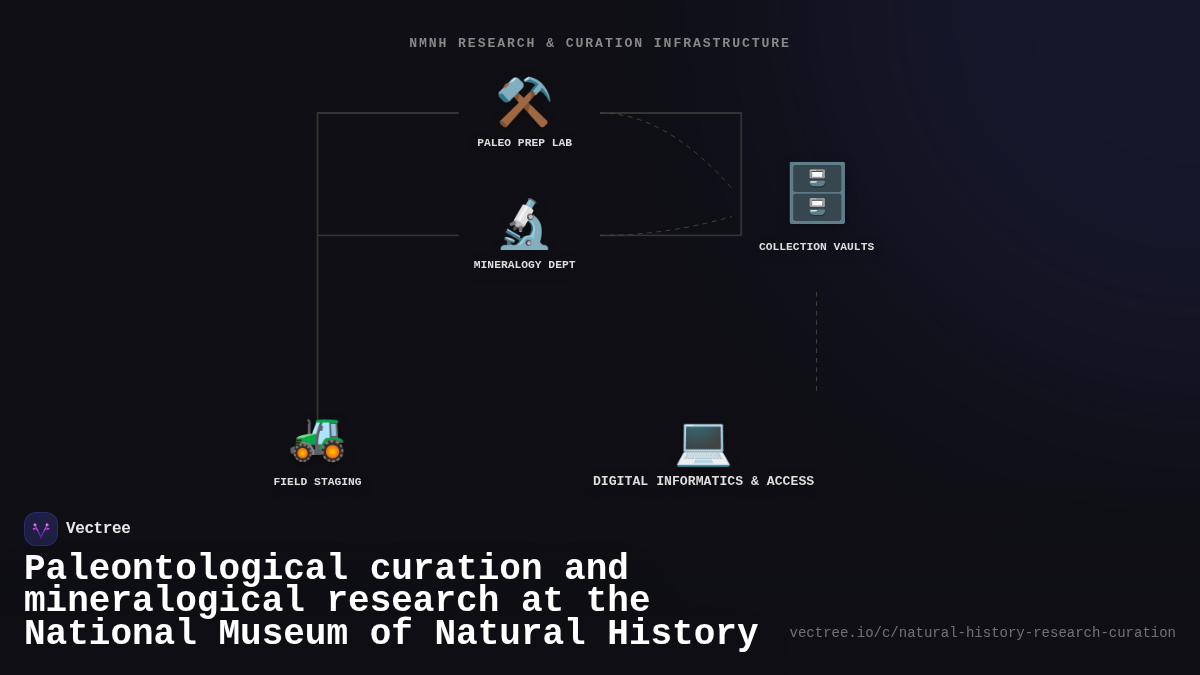 NMNH RESEARCH & CURATION INFRASTRUCTURE

PALEO PREP LAB

MINERALOGY DEPT

COLLECTION VAULTS

FIELD STAGING

DIGITAL INFORMATICS & ACCESS

Vectree

Paleontological curation and mineralogical research at the National Museum of Natural History

vectree.io/c/natural-history-research-curation